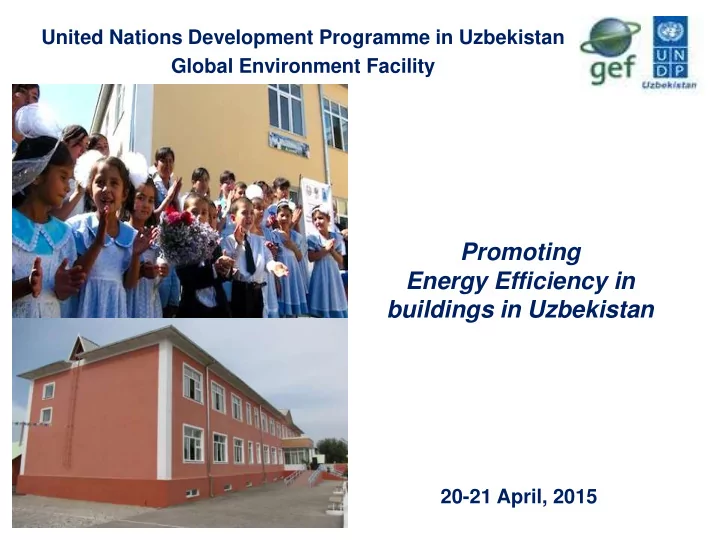 United Nations Development Programme in Uzbekistan
Global Environment Facility

gef

U N
D P
Uzbekistan

Promoting
Energy Efficiency in
buildings in Uzbekistan

20-21 April, 2015